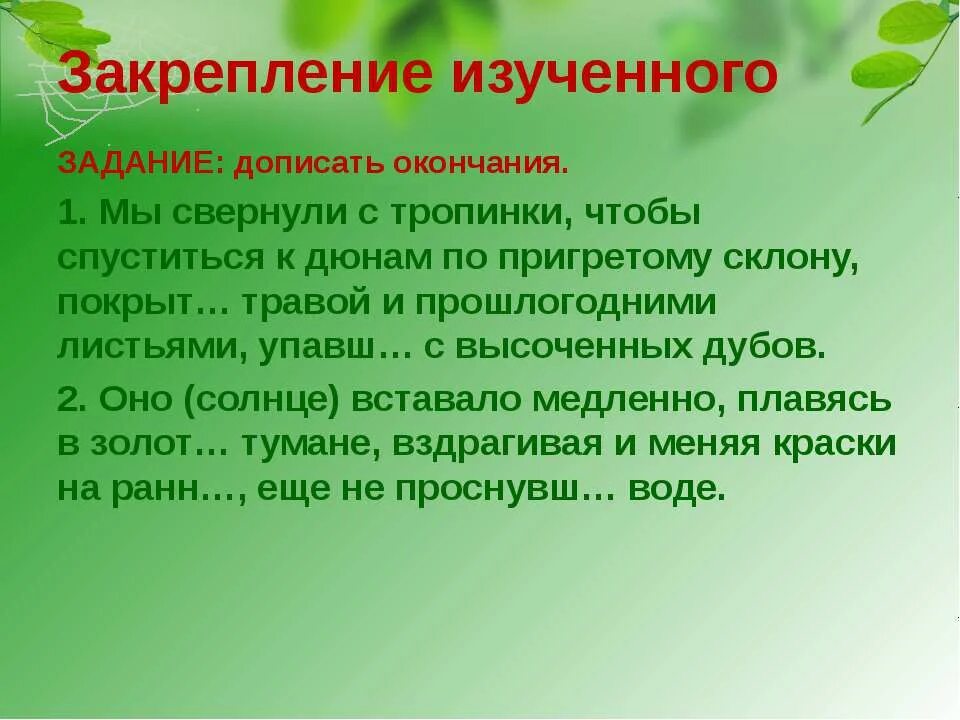 Закрепление изученного

ЗАДАНИЕ: дописать окончания.

1. Мы свернули с тропинки, чтобы спуститься к дюнам по пригретому склону, покрыт… травой и прошлогодними листьями, упавш… с высоченных дубов.

2. Оно (солнце) вставало медленно, плавясь в золот… тумане, вздрагивая и меняя краски на ранн…, еще не проснувш… воде.